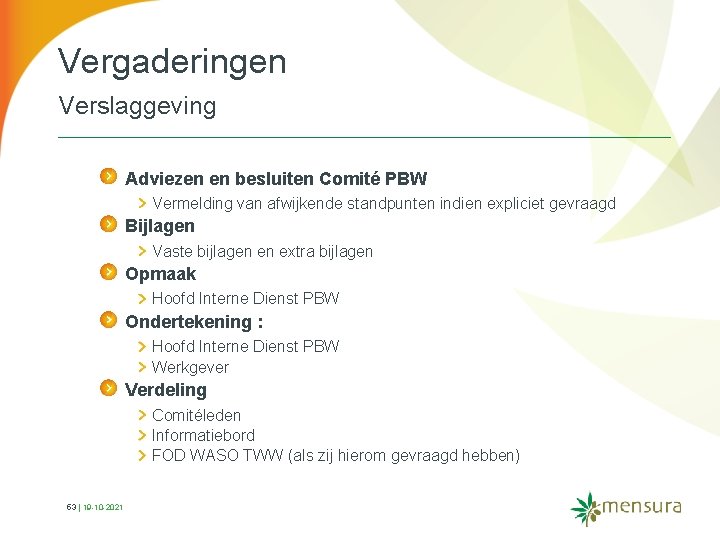 Vergaderingen
Verslaggeving

Adviezen en besluiten Comité PBW
> Vermelding van afwijkende standpunten indien expliciet gevraagd
Bijlagen
> Vaste bijlagen en extra bijlagen
Opmaak
> Hoofd Interne Dienst PBW
Ondertekening :
> Hoofd Interne Dienst PBW
> Werkgever
Verdeling
> Comitéleden
> Informatiebord
> FOD WASO TWW (als zij hierom gevraagd hebben)

63 | 19-10-2021

mensura